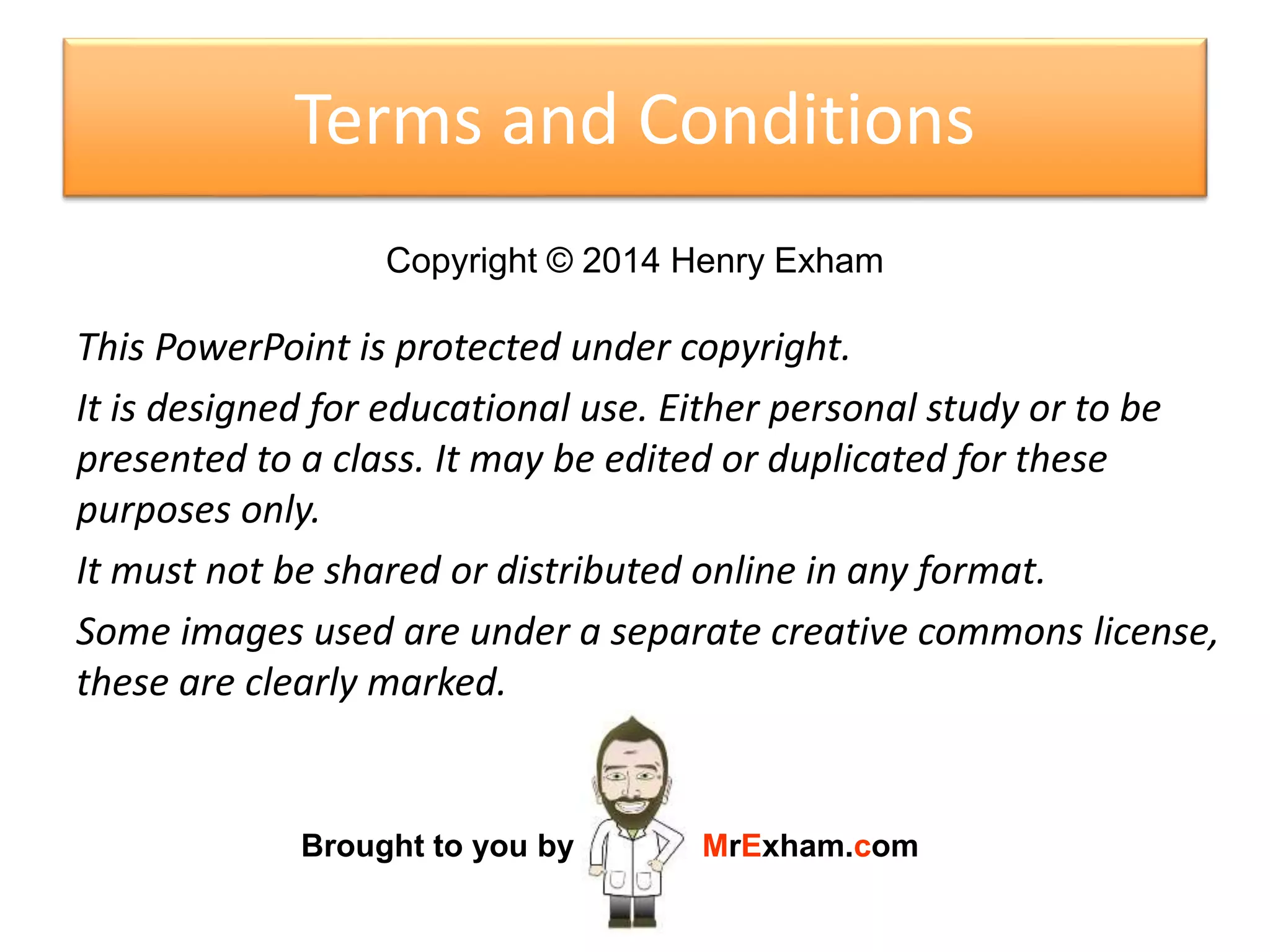 Terms and Conditions

Copyright © 2014 Henry Exham

This PowerPoint is protected under copyright.

It is designed for educational use. Either personal study or to be presented to a class. It may be edited or duplicated for these purposes only.

It must not be shared or distributed online in any format.

Some images used are under a separate creative commons license, these are clearly marked.

Brought to you by MrExham.com